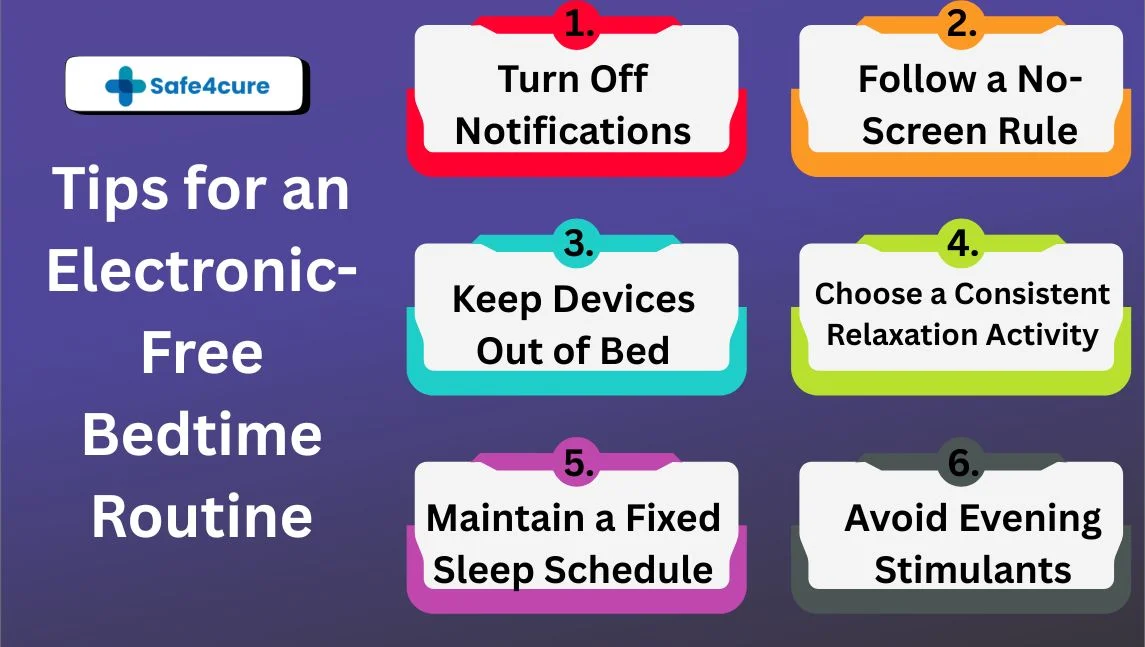 Safe4cure

Tips for an Electronic-Free Bedtime Routine

1.
Turn Off Notifications

2.
Follow a No-Screen Rule

3.
Keep Devices Out of Bed

4.
Choose a Consistent Relaxation Activity

5.
Maintain a Fixed Sleep Schedule

6.
Avoid Evening Stimulants